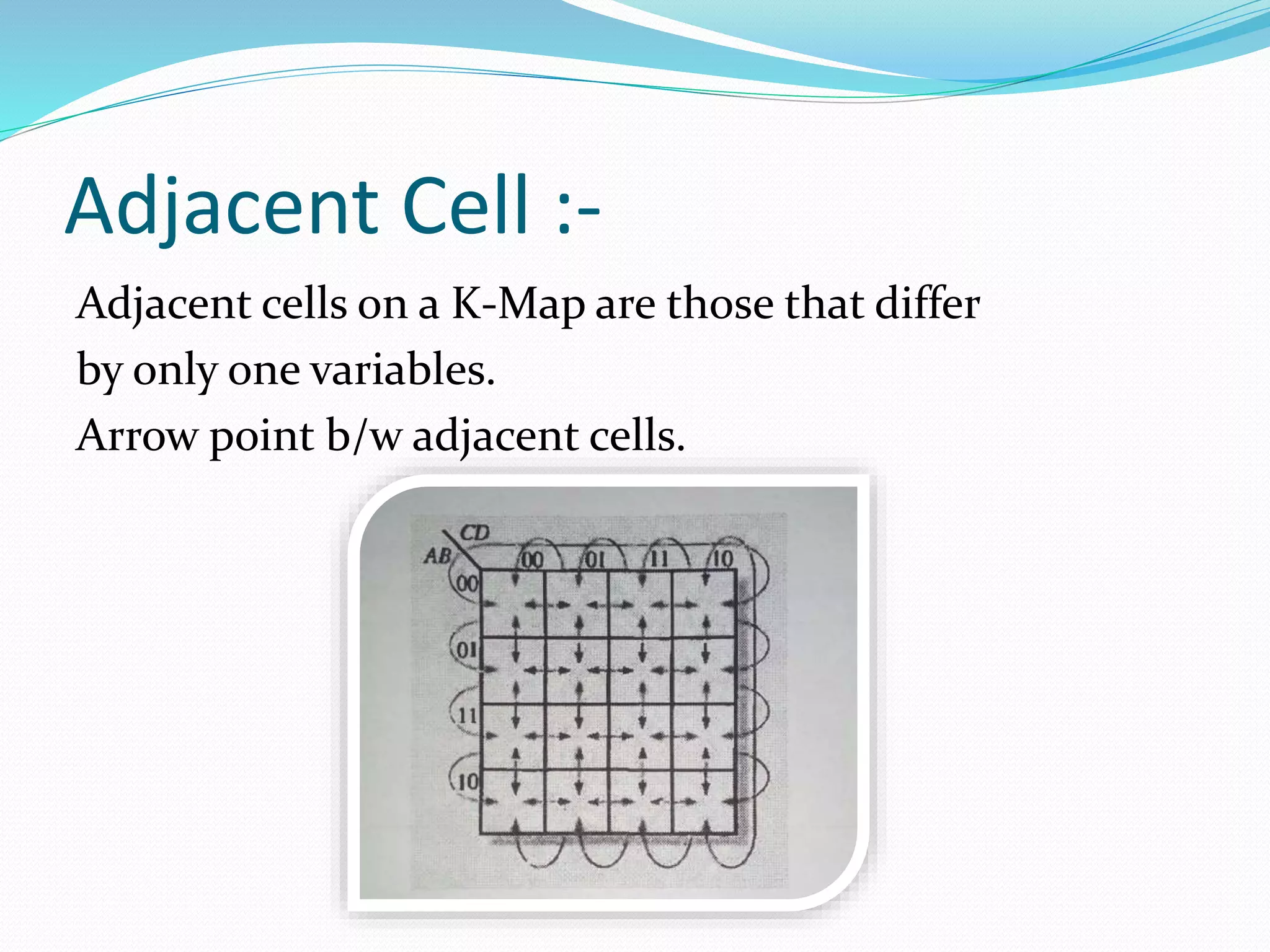 Adjacent Cell :-

Adjacent cells on a K-Map are those that differ by only one variables.

Arrow point b/w adjacent cells.

CD
AB
00
01
11
10
00
01
11
10